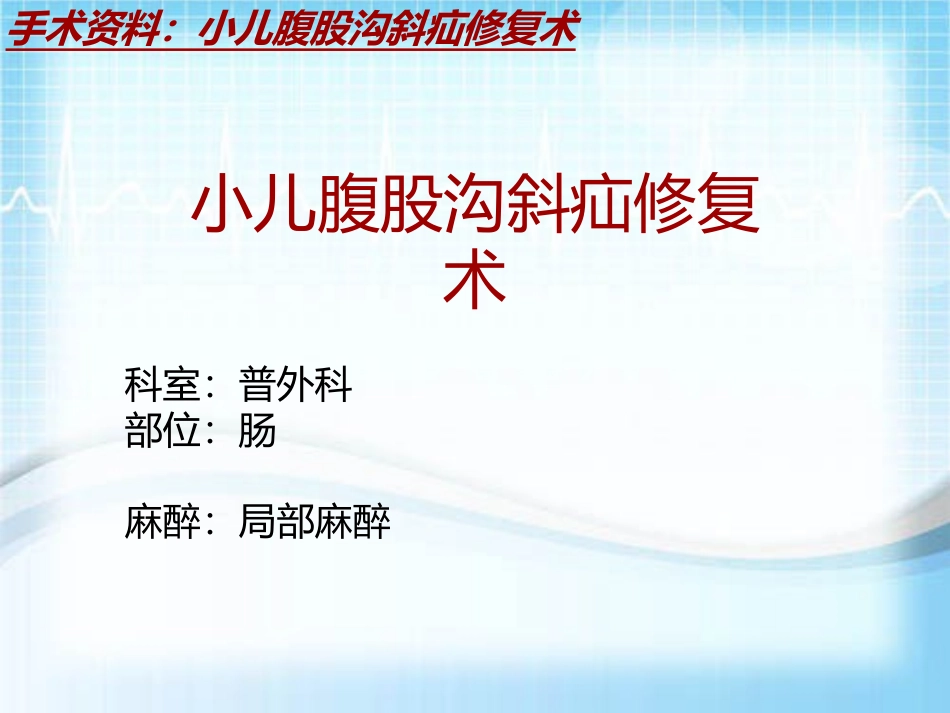 手术资料：小儿腹股沟斜疝修复术

小儿腹股沟斜疝修复术

科室：普外科
部位：肠

麻醉：局部麻醉